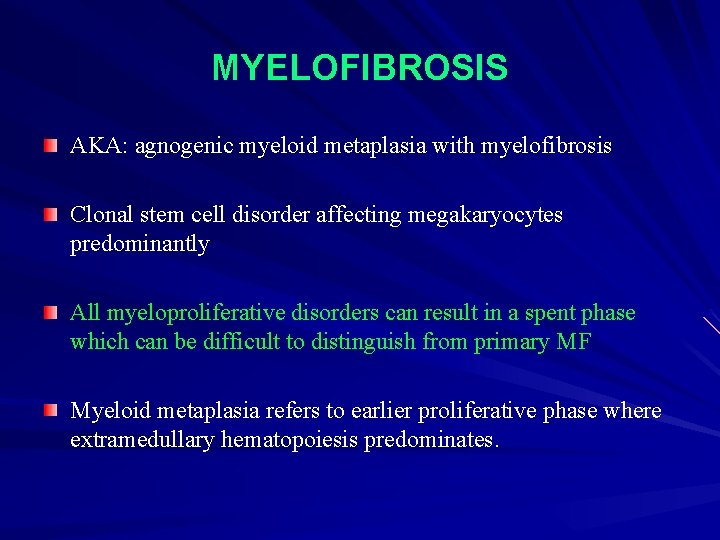 MYELOFIBROSIS

AKA: agnogenic myeloid metaplasia with myelofibrosis

Clonal stem cell disorder affecting megakaryocytes predominantly

All myeloproliferative disorders can result in a spent phase which can be difficult to distinguish from primary MF

Myeloid metaplasia refers to earlier proliferative phase where extramedullary hematopoiesis predominates.